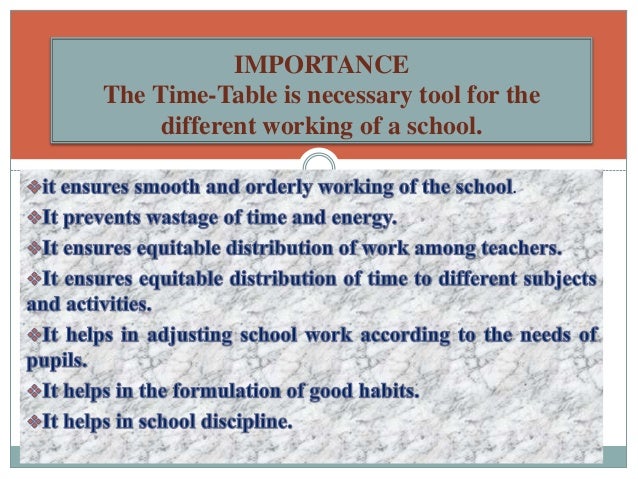 IMPORTANCE
The Time-Table is necessary tool for the different working of a school.

❖it ensures smooth and orderly working of the school.
❖It prevents wastage of time and energy.
❖It ensures equitable distribution of work among teachers.
❖It ensures equitable distribution of time to different subjects and activities.
❖It helps in adjusting school work according to the needs of pupils.
❖It helps in the formulation of good habits.
❖It helps in school discipline.